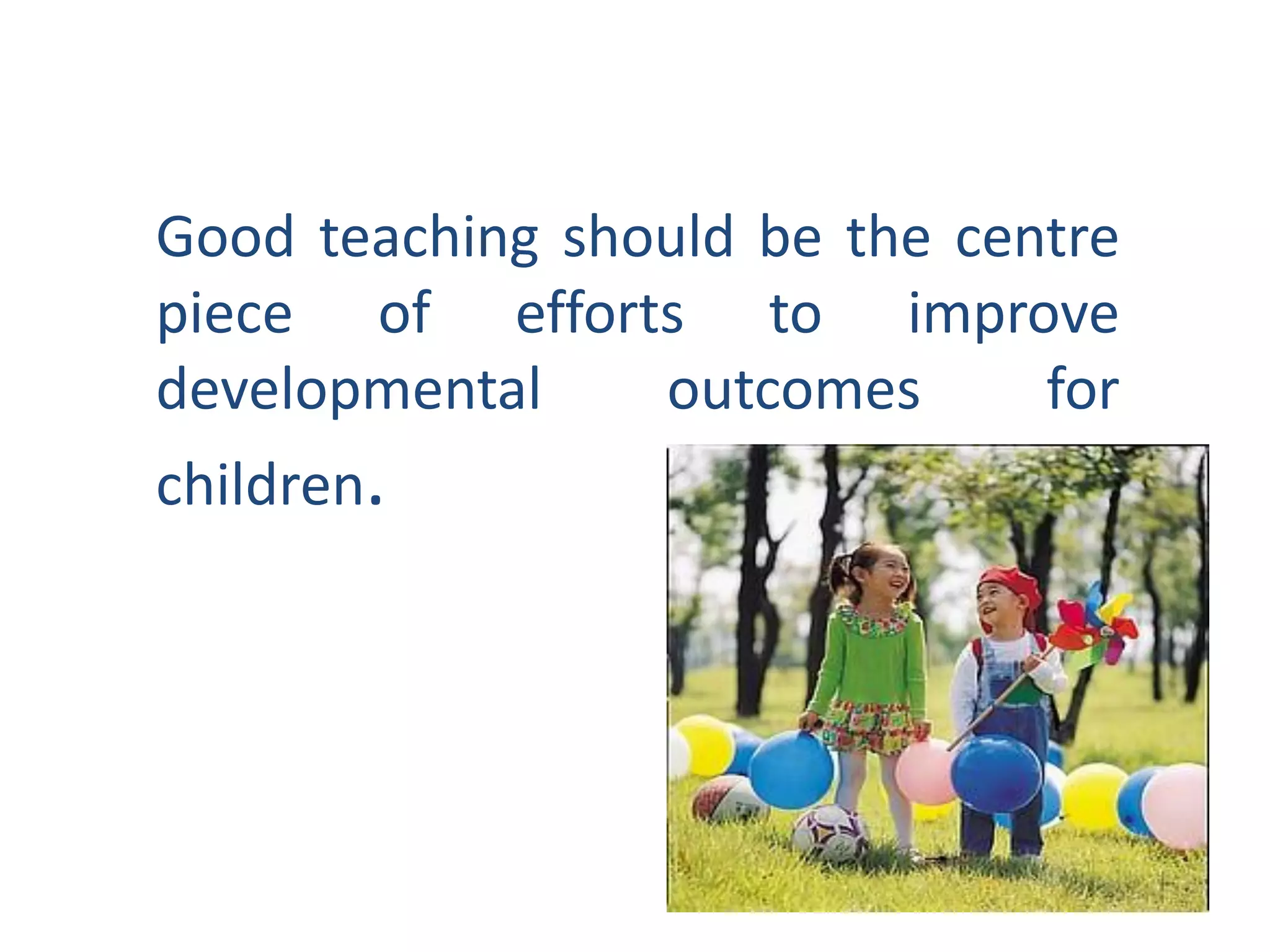 Good teaching should be the centre piece of efforts to improve developmental outcomes for children.